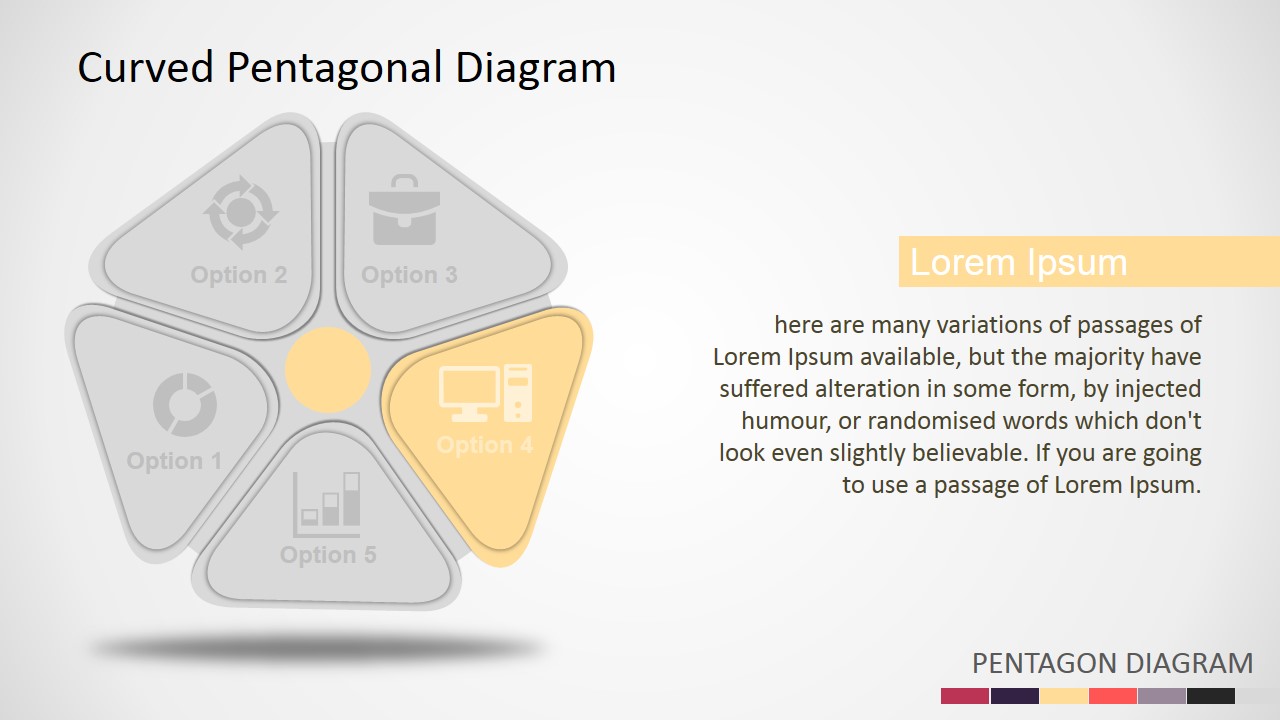 Curved Pentagonal Diagram

Option 2

Option 3

Option 1

Option 4

Option 5

Lorem Ipsum

here are many variations of passages of Lorem Ipsum available, but the majority have suffered alteration in some form, by injected humour, or randomised words which don't look even slightly believable. If you are going to use a passage of Lorem Ipsum.

PENTAGON DIAGRAM